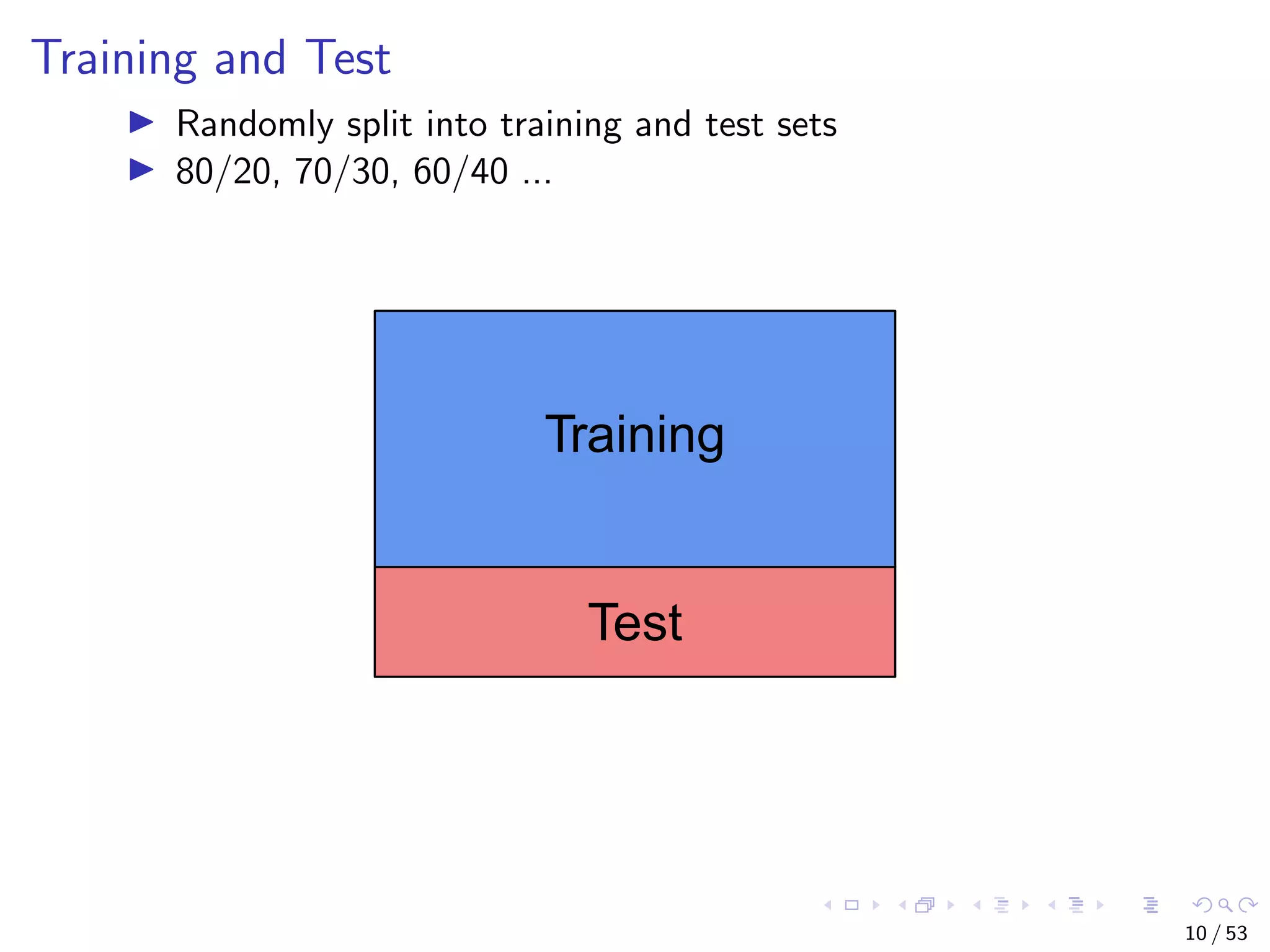 Training and Test

▶ Randomly split into training and test sets
▶ 80/20, 70/30, 60/40 ...

Training

Test

10 / 53